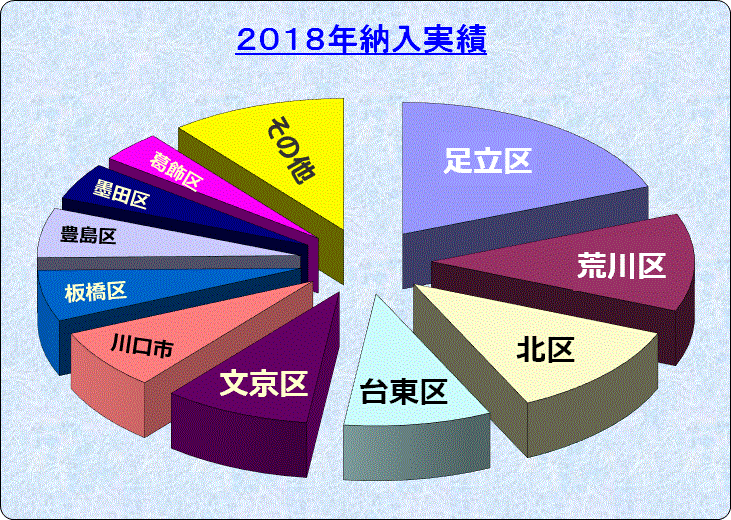 2018年納入実績

足立区
荒川区
北区
台東区
文京区
川口市
板橋区
豊島区
墨田区
葛飾区
その他